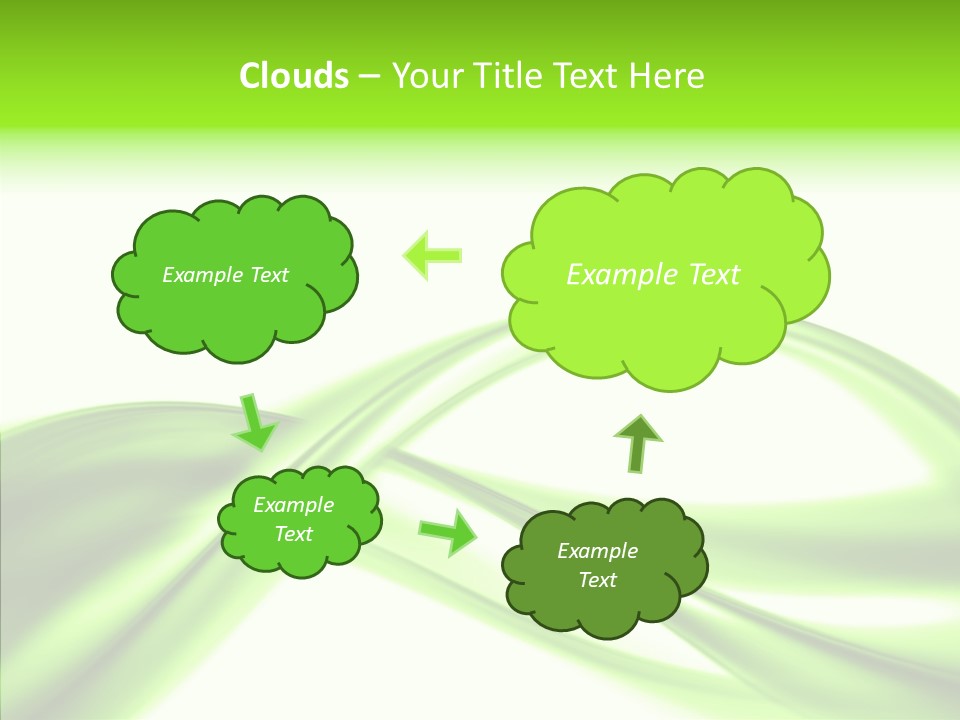 Clouds – Your Title Text Here

Example Text

Example Text

Example Text

Example Text